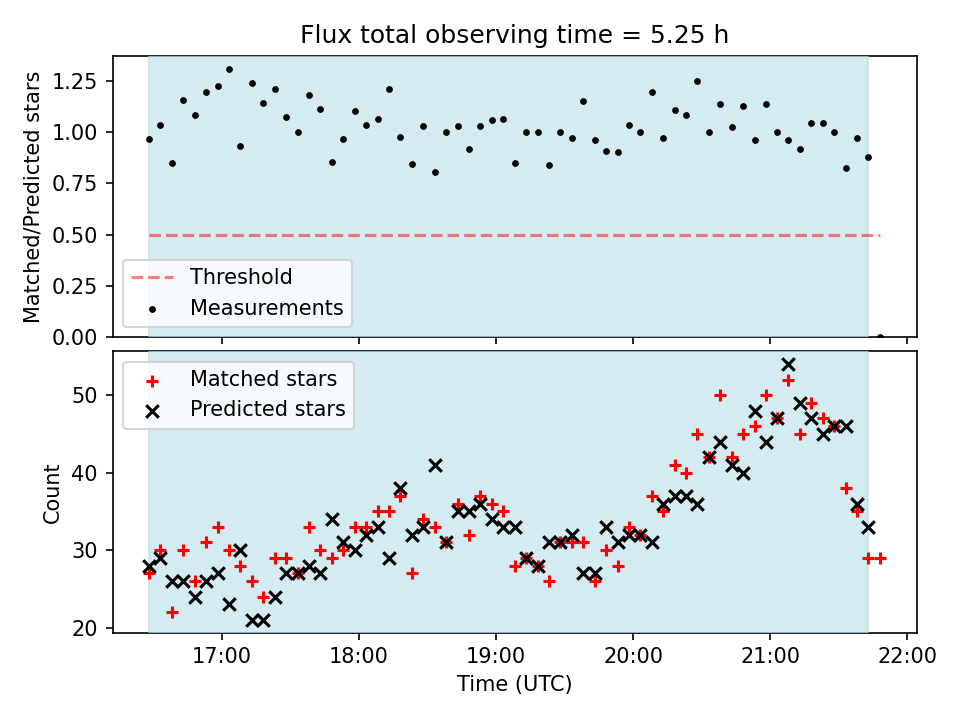 Flux total observing time = 5.25 h

Matched/Predicted stars

1.25
1.00
0.75
0.50
0.25
0.00

Threshold
Measurements

Matched stars
Predicted stars

Count

50
40
30
20

17:00
18:00
19:00
20:00
21:00
22:00

Time (UTC)